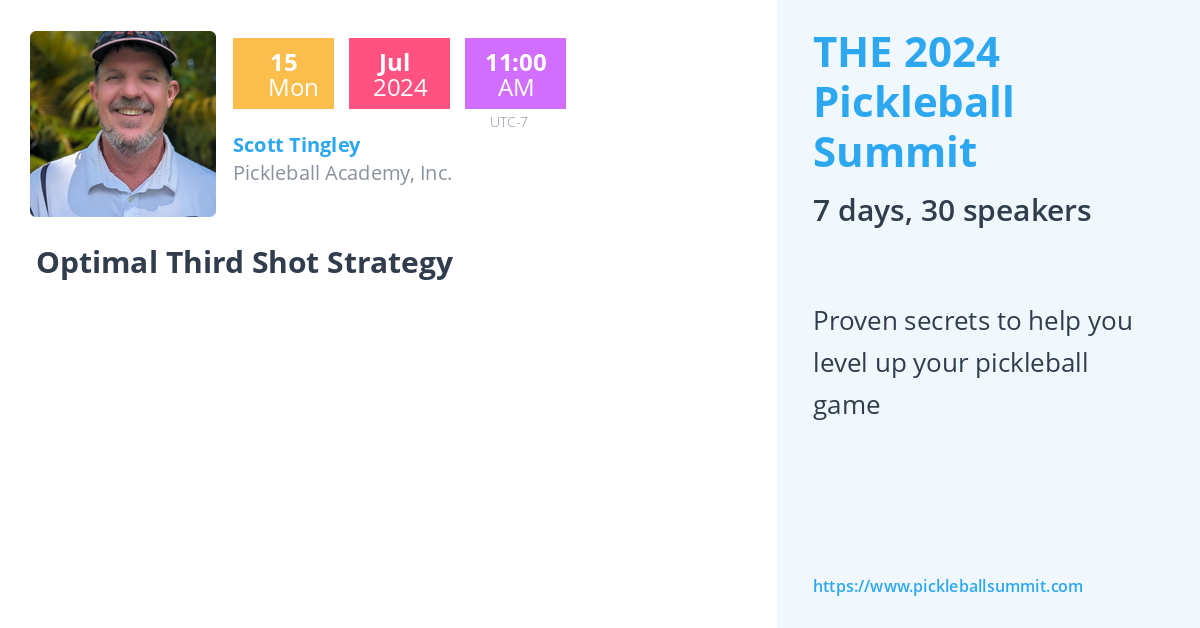 15
Mon

Jul
2024

11:00
AM
UTC-7

Scott Tingley
Pickleball Academy, Inc.

Optimal Third Shot Strategy

THE 2024 Pickleball Summit

7 days, 30 speakers

Proven secrets to help you level up your pickleball game

https://www.pickleballsummit.com